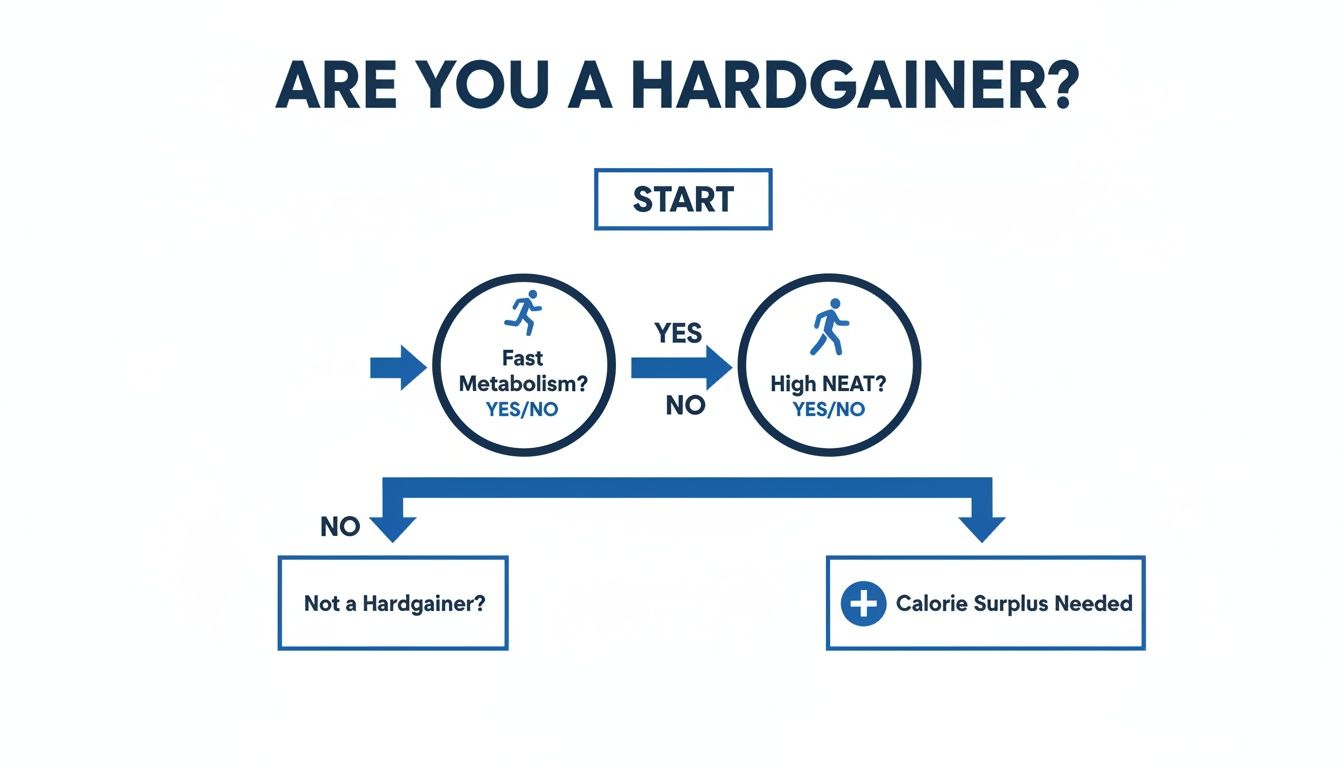 ARE YOU A HARDGAINER?

START

Fast Metabolism?
YES/NO

YES

NO

High NEAT?
YES/NO

NO

Not a Hardgainer?

Calorie Surplus Needed